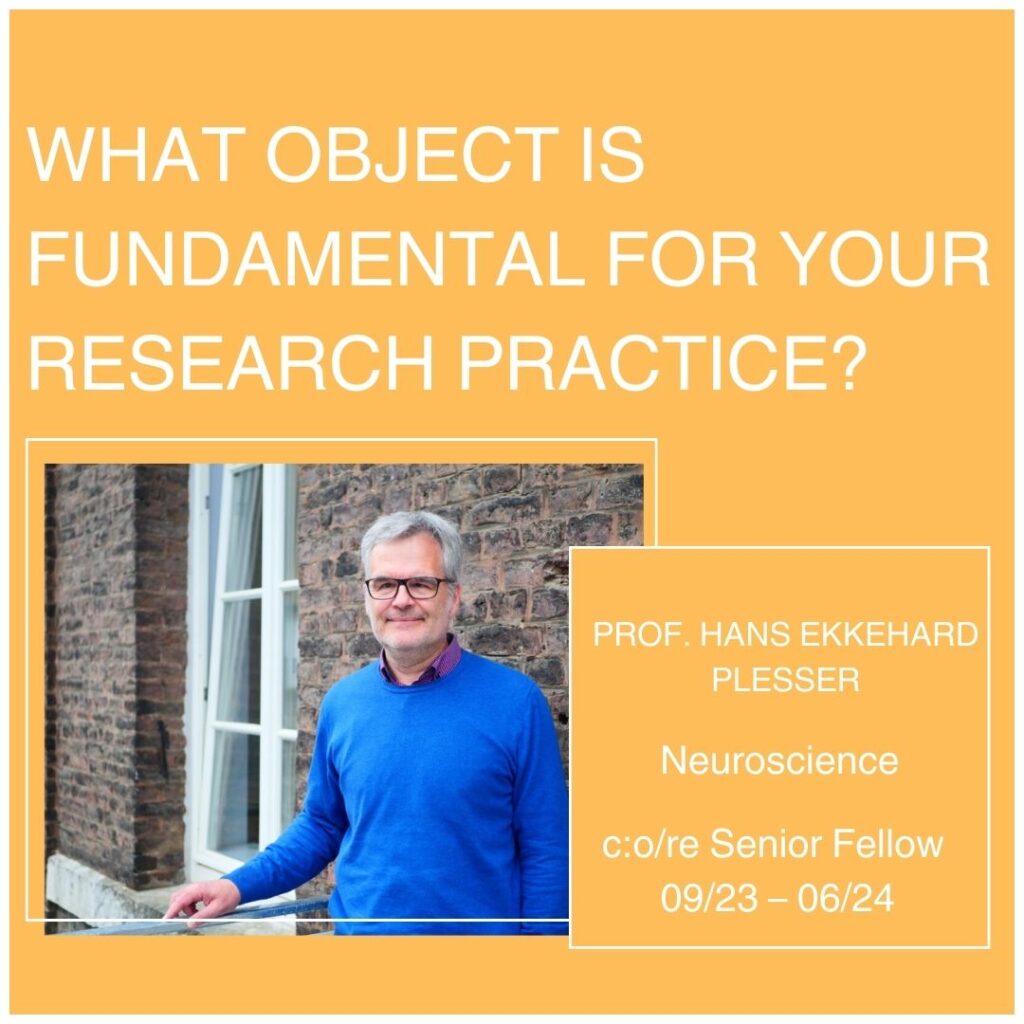 WHAT OBJECT IS FUNDAMENTAL FOR YOUR RESEARCH PRACTICE?

PROF. HANS EKKEHARD PLESSER

Neuroscience

c:o/re Senior Fellow 09/23 – 06/24